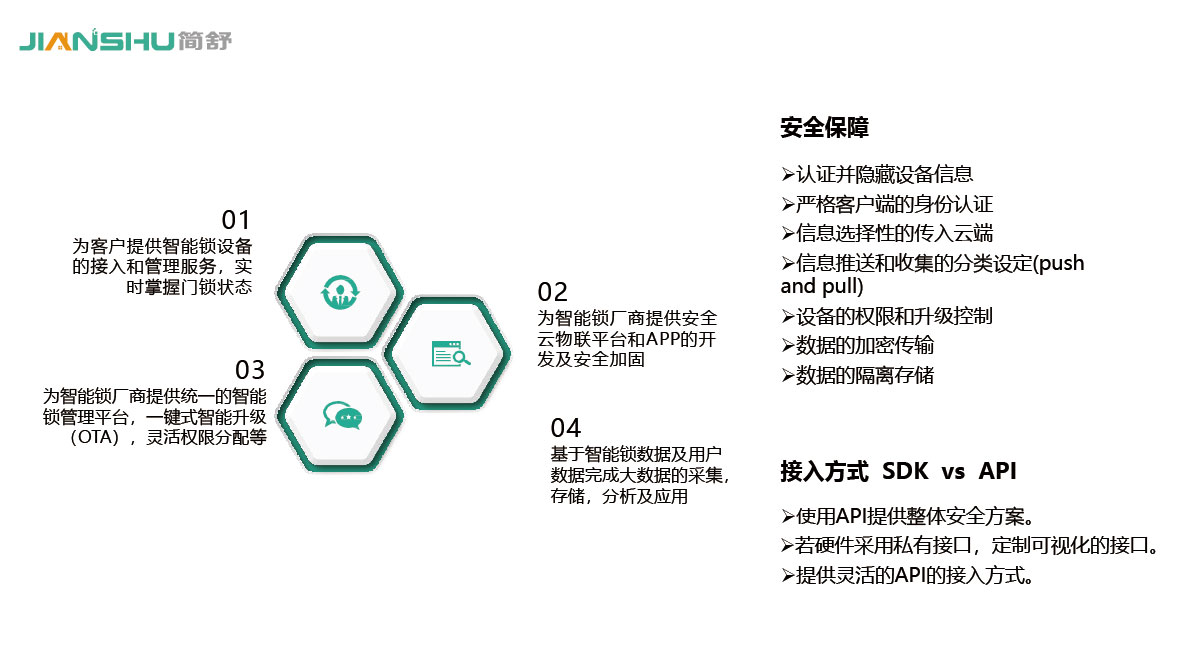 JIANSHU简舒

01
为客户提供智能锁设备的接入和管理服务，实时掌握门锁状态

02
为智能锁厂商提供安全云物联平台和APP的开发及安全加固

03
为智能锁厂商提供统一的智能锁管理平台，一键式智能升级（OTA），灵活权限分配等

04
基于智能锁数据及用户数据完成大数据的采集，存储，分析及应用

安全保障

➢认证并隐藏设备信息
➢严格客户端的身份认证
➢信息选择性的传入云端
➢信息推送和收集的分类设定(push and pull)
➢设备的权限和升级控制
➢数据的加密传输
➢数据的隔离存储

接入方式 SDK vs API

➢使用API提供整体安全方案。
➢若硬件采用私有接口，定制可视化的接口。
➢提供灵活的API的接入方式。